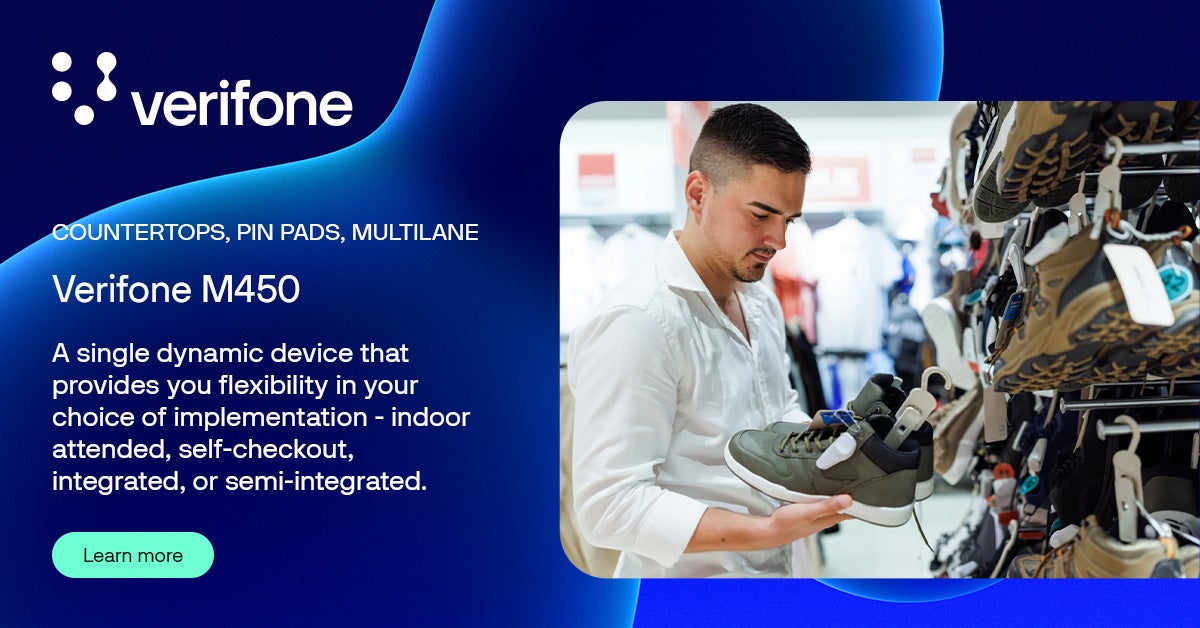 verifone

COUNTERTOPS, PIN PADS, MULTILANE

Verifone M450

A single dynamic device that provides you flexibility in your choice of implementation - indoor attended, self-checkout, integrated, or semi-integrated.

Learn more